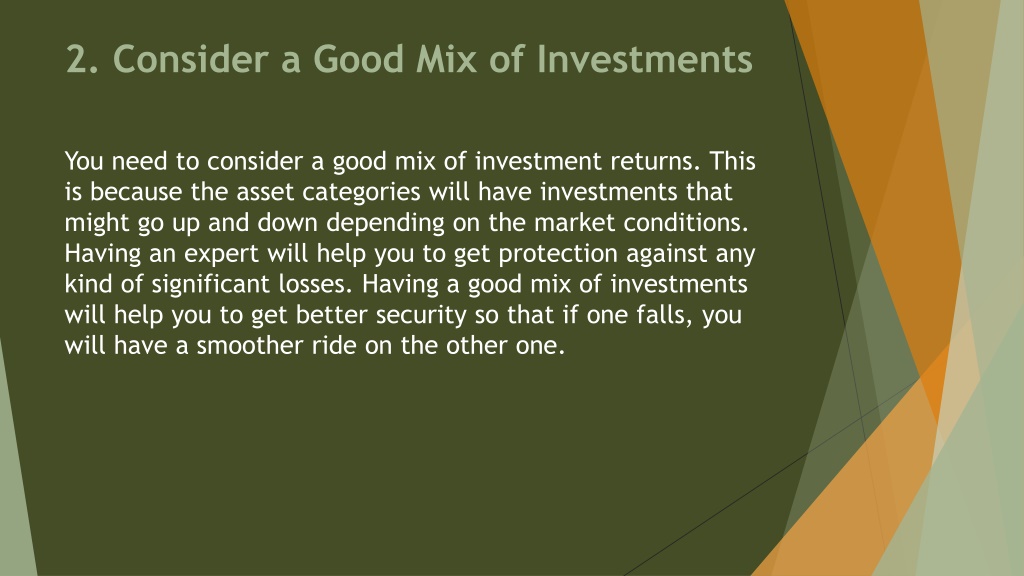 2. Consider a Good Mix of Investments

You need to consider a good mix of investment returns. This is because the asset categories will have investments that might go up and down depending on the market conditions. Having an expert will help you to get protection against any kind of significant losses. Having a good mix of investments will help you to get better security so that if one falls, you will have a smoother ride on the other one.